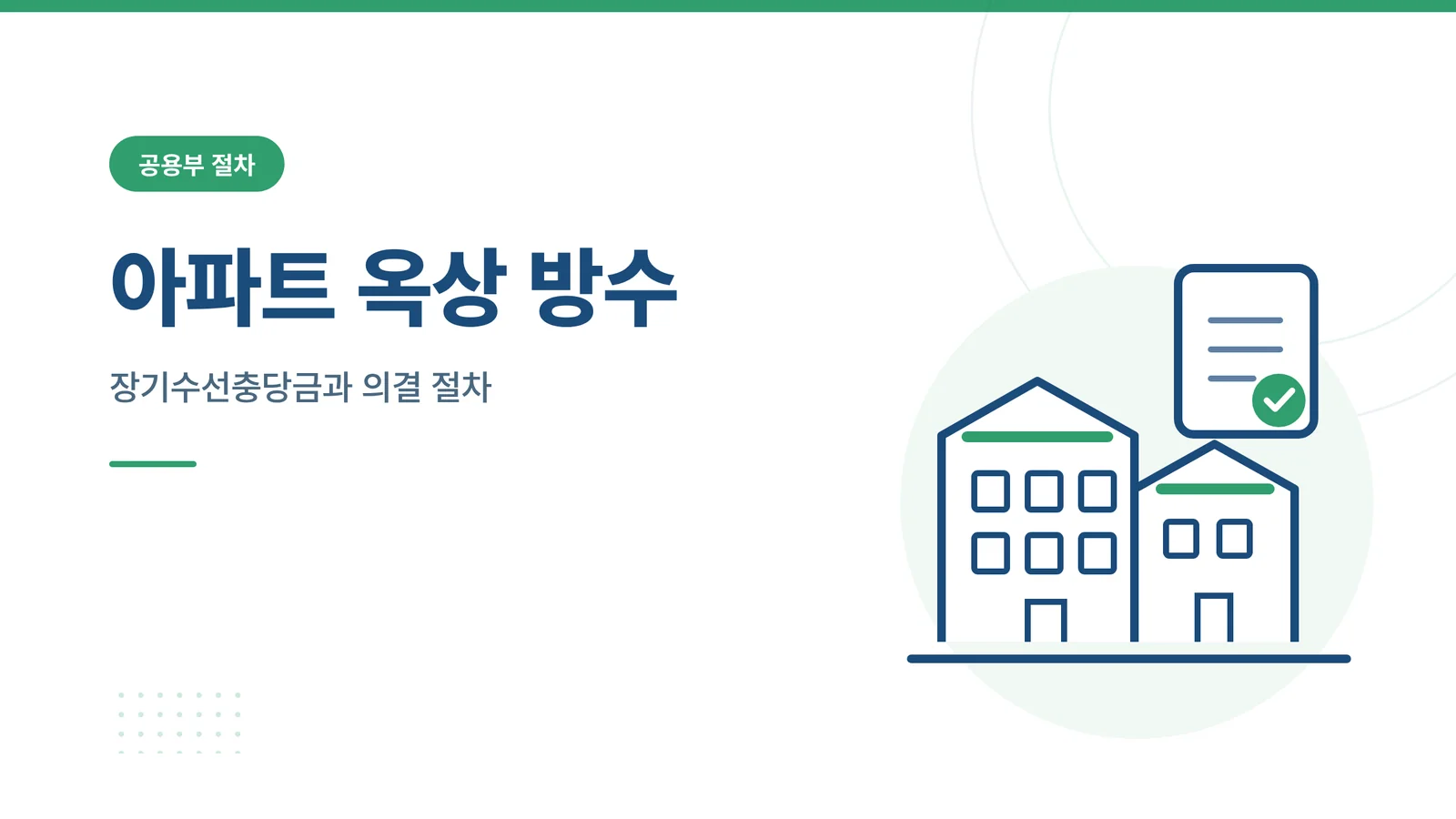 공용부 절차

아파트 옥상 방수

장기수선충당금과 의결 절차